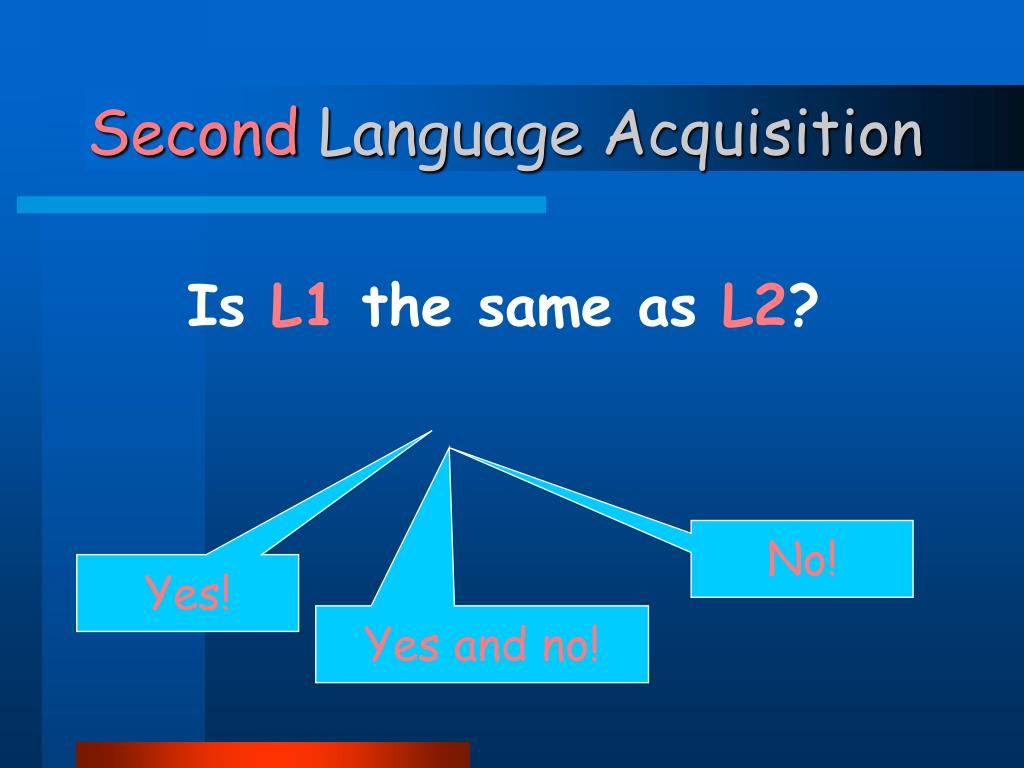 Second Language Acquisition

Is L1 the same as L2?

Yes!

Yes and no!

No!